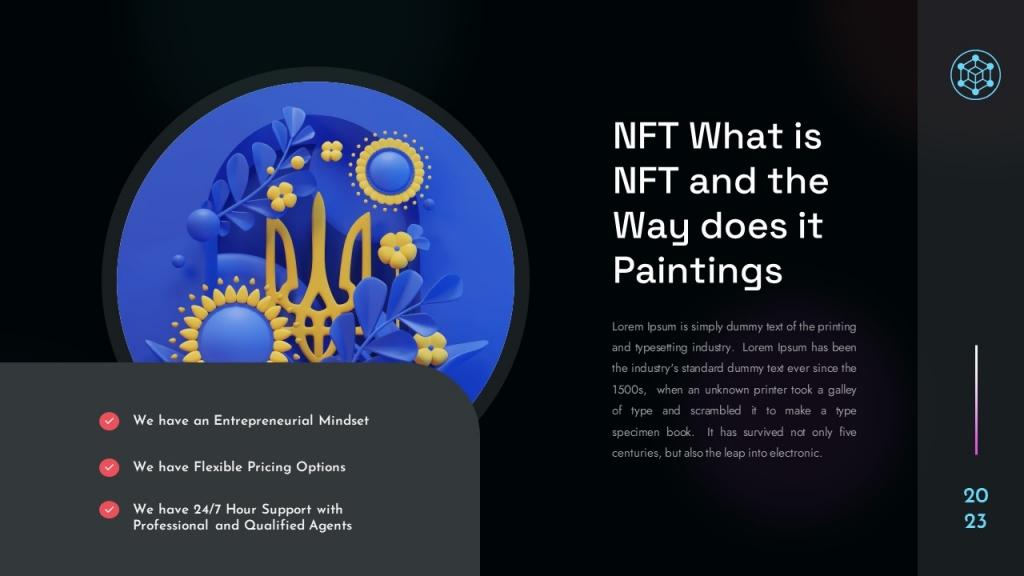 NFT What is NFT and the Way does it Paintings

Lorem Ipsum is simply dummy text of the printing and typesetting industry. Lorem Ipsum has been the industry's standard dummy text ever since the 1500s, when an unknown printer took a galley of type and scrambled it to make a type specimen book. It has survived not only five centuries, but also the leap into electronic.

We have an Entrepreneurial Mindset

We have Flexible Pricing Options

We have 24/7 Hour Support with Professional and Qualified Agents

20
23